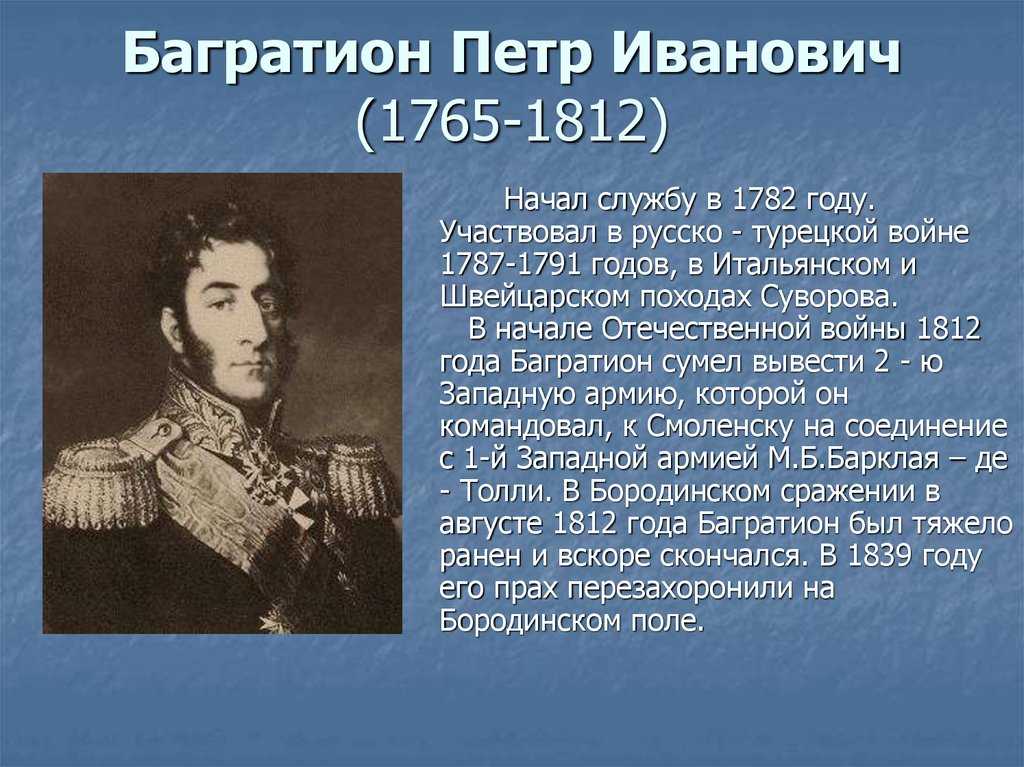 Багратион Петр Иванович (1765-1812)

Начал службу в 1782 году. Участвовал в русско - турецкой войне 1787-1791 годов, в Итальянском и Швейцарском походах Суворова.

В начале Отечественной войны 1812 года Багратион сумел вывести 2 - ю Западную армию, которой он командовал, к Смоленску на соединение с 1-й Западной армией М.Б.Барклая – де - Толли. В Бородинском сражении в августе 1812 года Багратион был тяжело ранен и вскоре скончался. В 1839 году его прах перезахоронили на Бородинском поле.